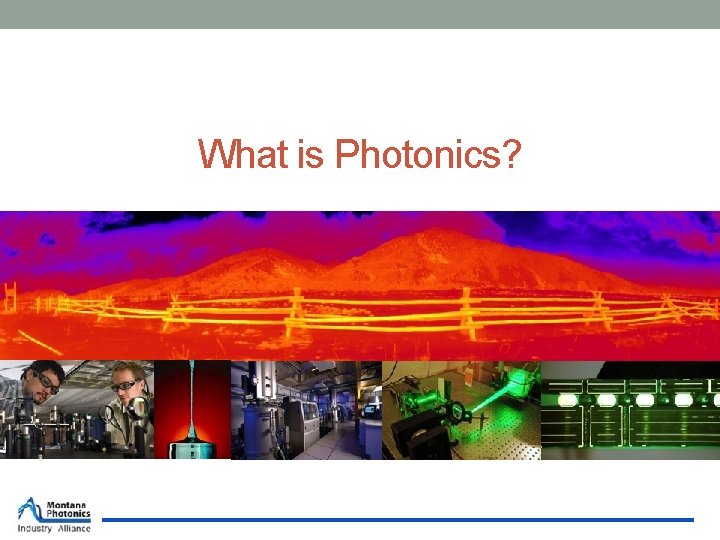 What is Photonics?

Montana Photonics Industry Alliance